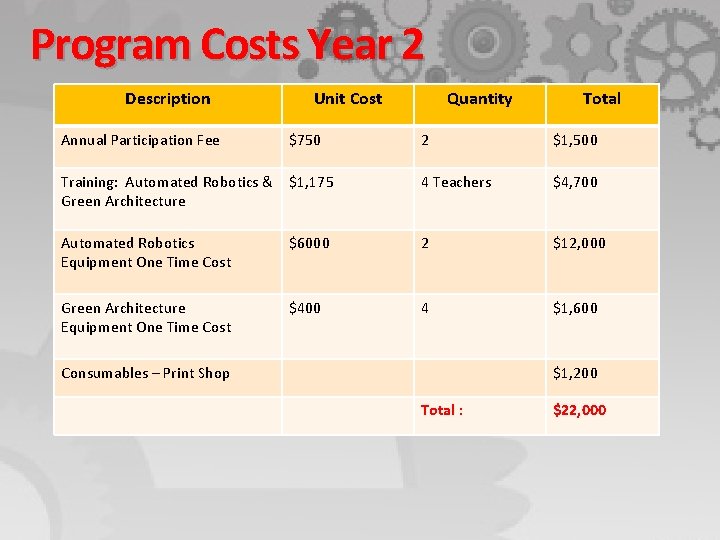 Program Costs Year 2

| Description | Unit Cost | Quantity | Total |
|---|---|---|---|
| Annual Participation Fee | \$750 | 2 | \$1,500 |
| Training: Automated Robotics & Green Architecture | \$1,175 | 4 Teachers | \$4,700 |
| Automated Robotics Equipment One Time Cost | \$6000 | 2 | \$12,000 |
| Green Architecture Equipment One Time Cost | \$400 | 4 | \$1,600 |
| Consumables – Print Shop | | | \$1,200 |
| | | Total : | \$22,000 |